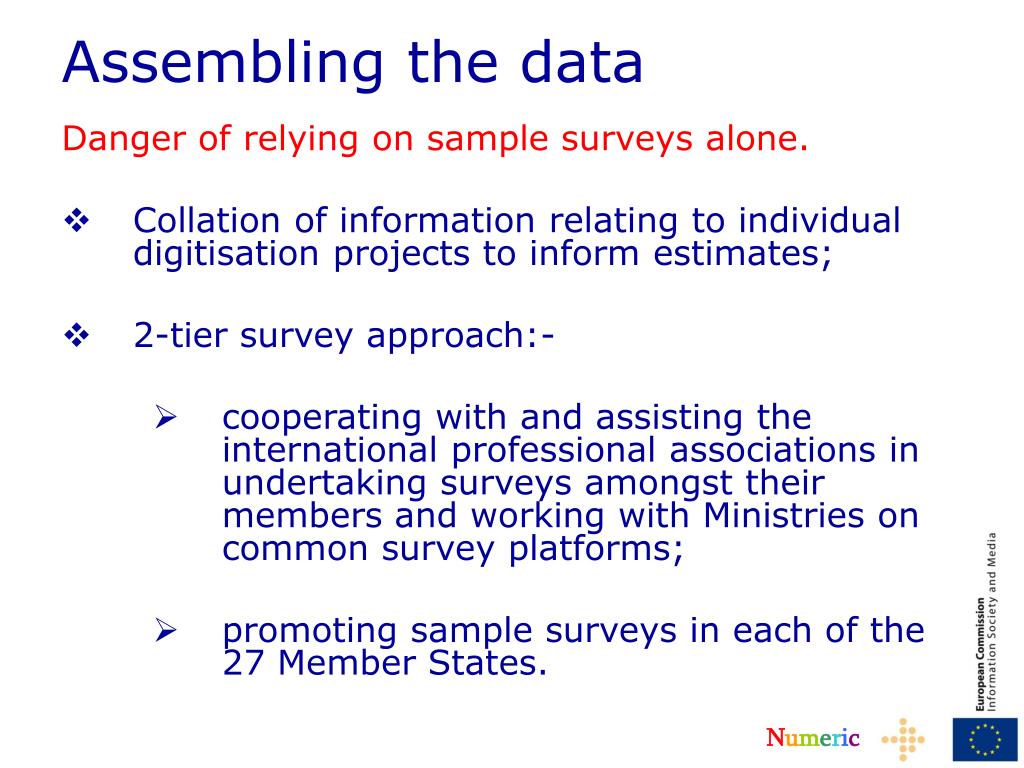 Assembling the data

Danger of relying on sample surveys alone.

❖ Collation of information relating to individual digitisation projects to inform estimates;

❖ 2-tier survey approach:-

➢ cooperating with and assisting the international professional associations in undertaking surveys amongst their members and working with Ministries on common survey platforms;

➢ promoting sample surveys in each of the 27 Member States.

European Commission
Information Society and Media

Numeric